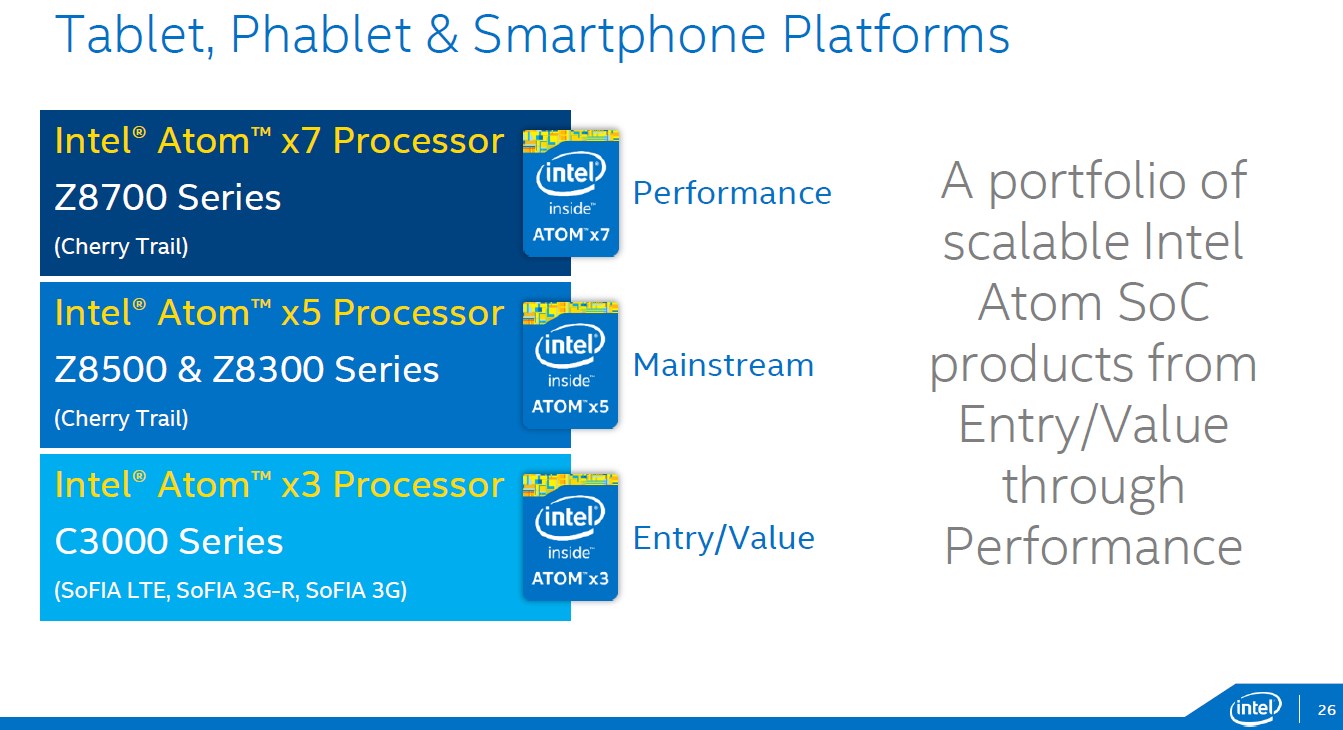 Tablet, Phablet & Smartphone Platforms

Intel® Atom™ x7 Processor
Z8700 Series
(Cherry Trail)

intel inside™ ATOM™ x7

Performance

Intel® Atom™ x5 Processor
Z8500 & Z8300 Series
(Cherry Trail)

intel inside™ ATOM™ x5

Mainstream

Intel® Atom™ x3 Processor
C3000 Series
(SoFIA LTE, SoFIA 3G-R, SoFIA 3G)

intel inside™ ATOM™ x3

Entry/Value

A portfolio of scalable Intel Atom SoC products from Entry/Value through Performance

intel 26